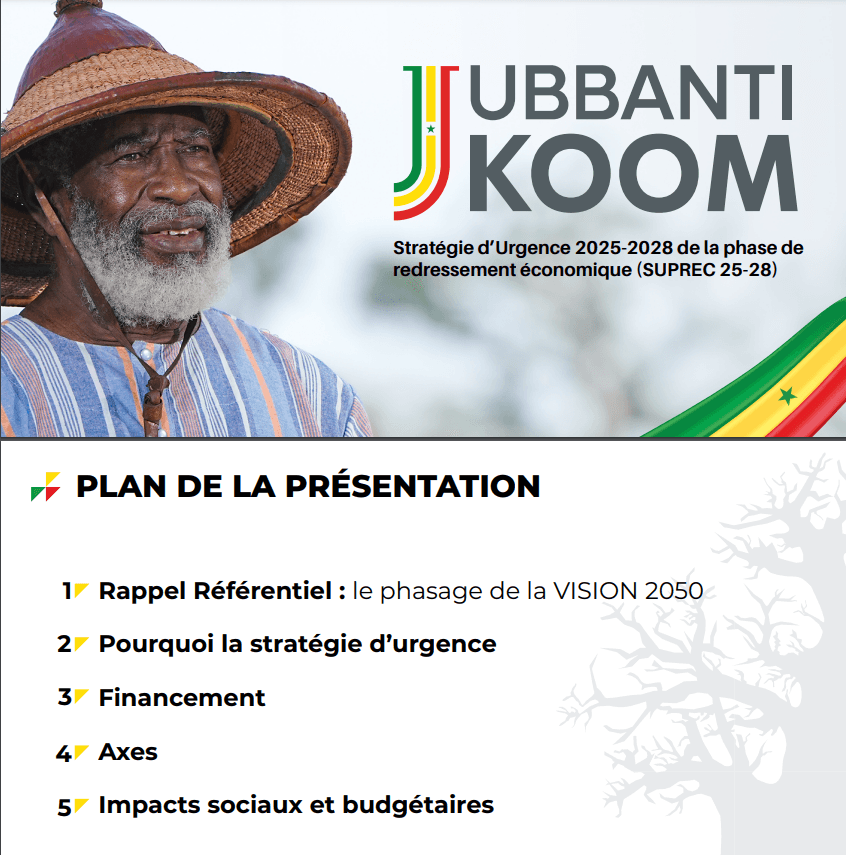 JUBBANTI KOOM

Stratégie d'Urgence 2025-2028 de la phase de redressement économique (SUPREC 25-28)

PLAN DE LA PRÉSENTATION

1 Rappel Référentiel : le phasage de la VISION 2050

2 Pourquoi la stratégie d'urgence

3 Financement

4 Axes

5 Impacts sociaux et budgétaires